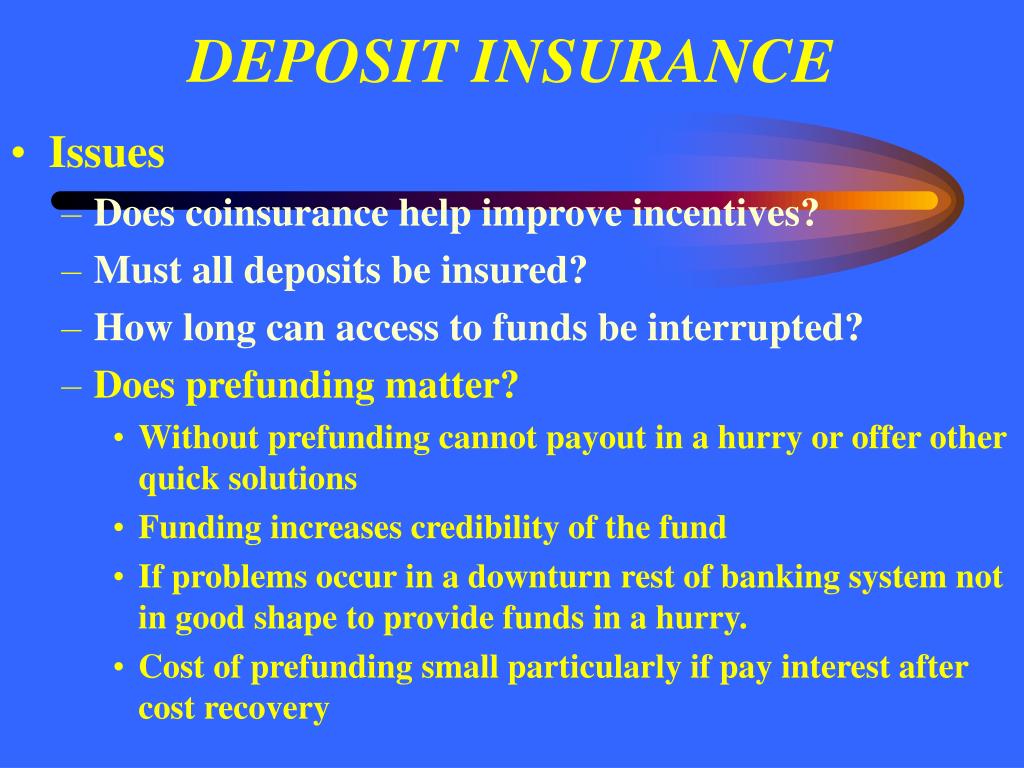 DEPOSIT INSURANCE

• Issues
– Does coinsurance help improve incentives?
– Must all deposits be insured?
– How long can access to funds be interrupted?
– Does prefunding matter?
• Without prefunding cannot payout in a hurry or offer other quick solutions
• Funding increases credibility of the fund
• If problems occur in a downturn rest of banking system not in good shape to provide funds in a hurry.
• Cost of prefunding small particularly if pay interest after cost recovery